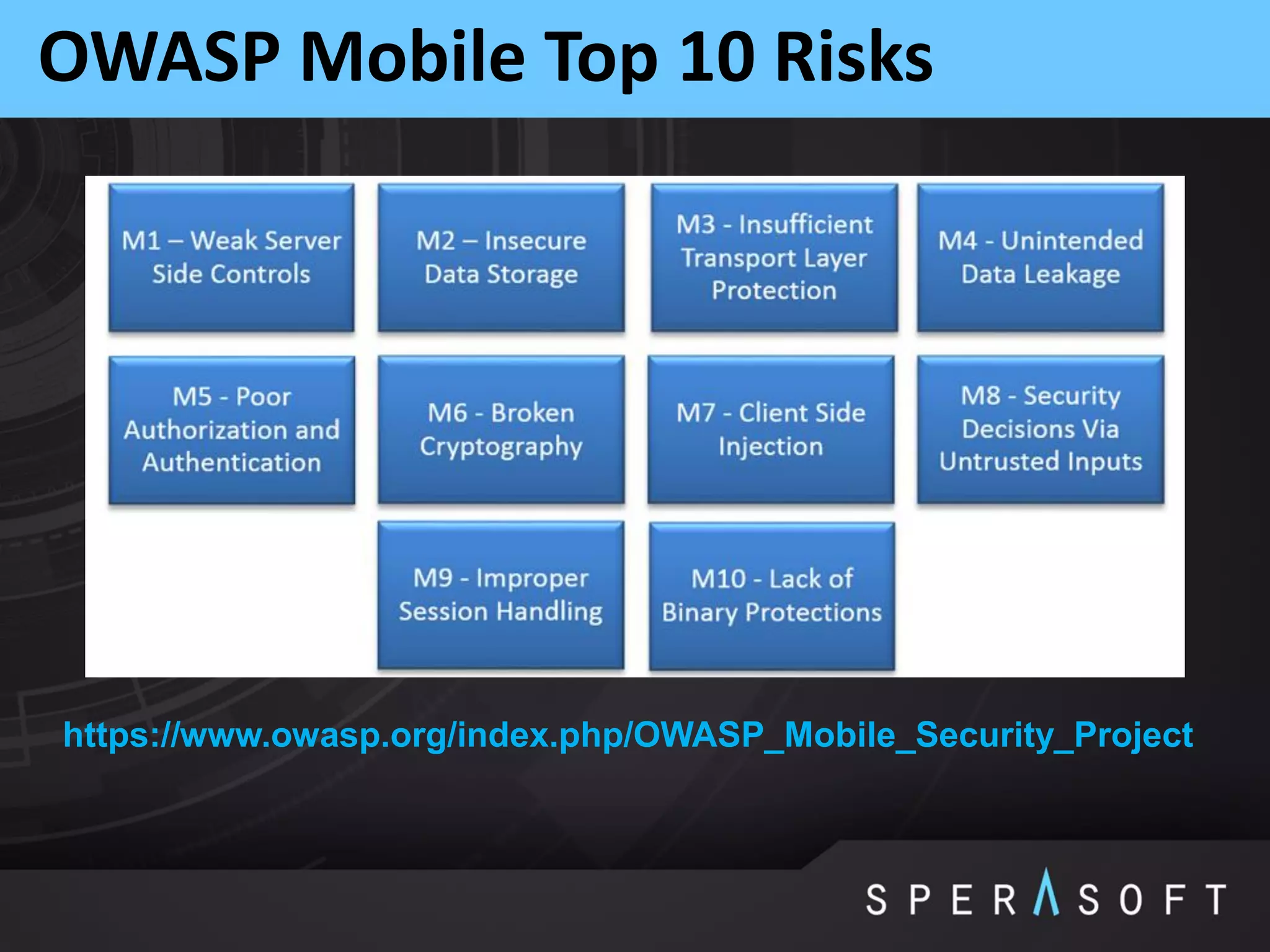 OWASP Mobile Top 10 Risks

M1 – Weak Server Side Controls

M2 – Insecure Data Storage

M3 - Insufficient Transport Layer Protection

M4 - Unintended Data Leakage

M5 - Poor Authorization and Authentication

M6 - Broken Cryptography

M7 - Client Side Injection

M8 - Security Decisions Via Untrusted Inputs

M9 - Improper Session Handling

M10 - Lack of Binary Protections

https://www.owasp.org/index.php/OWASP_Mobile_Security_Project

SPERASOFT